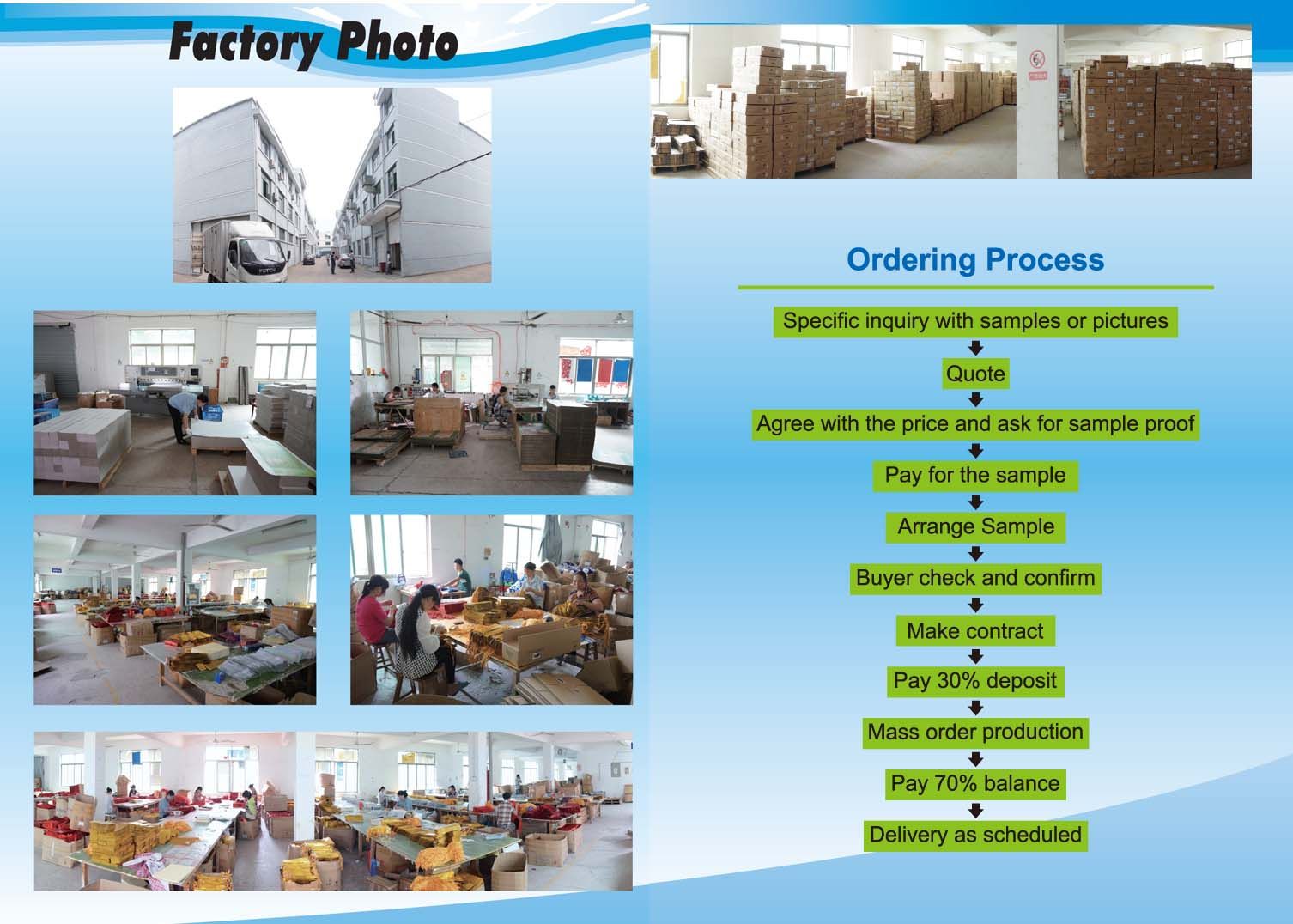 Factory Photo

Ordering Process

Specific inquiry with samples or pictures

Quote

Agree with the price and ask for sample proof

Pay for the sample

Arrange Sample

Buyer check and confirm

Make contract

Pay 30% deposit

Mass order production

Pay 70% balance

Delivery as scheduled